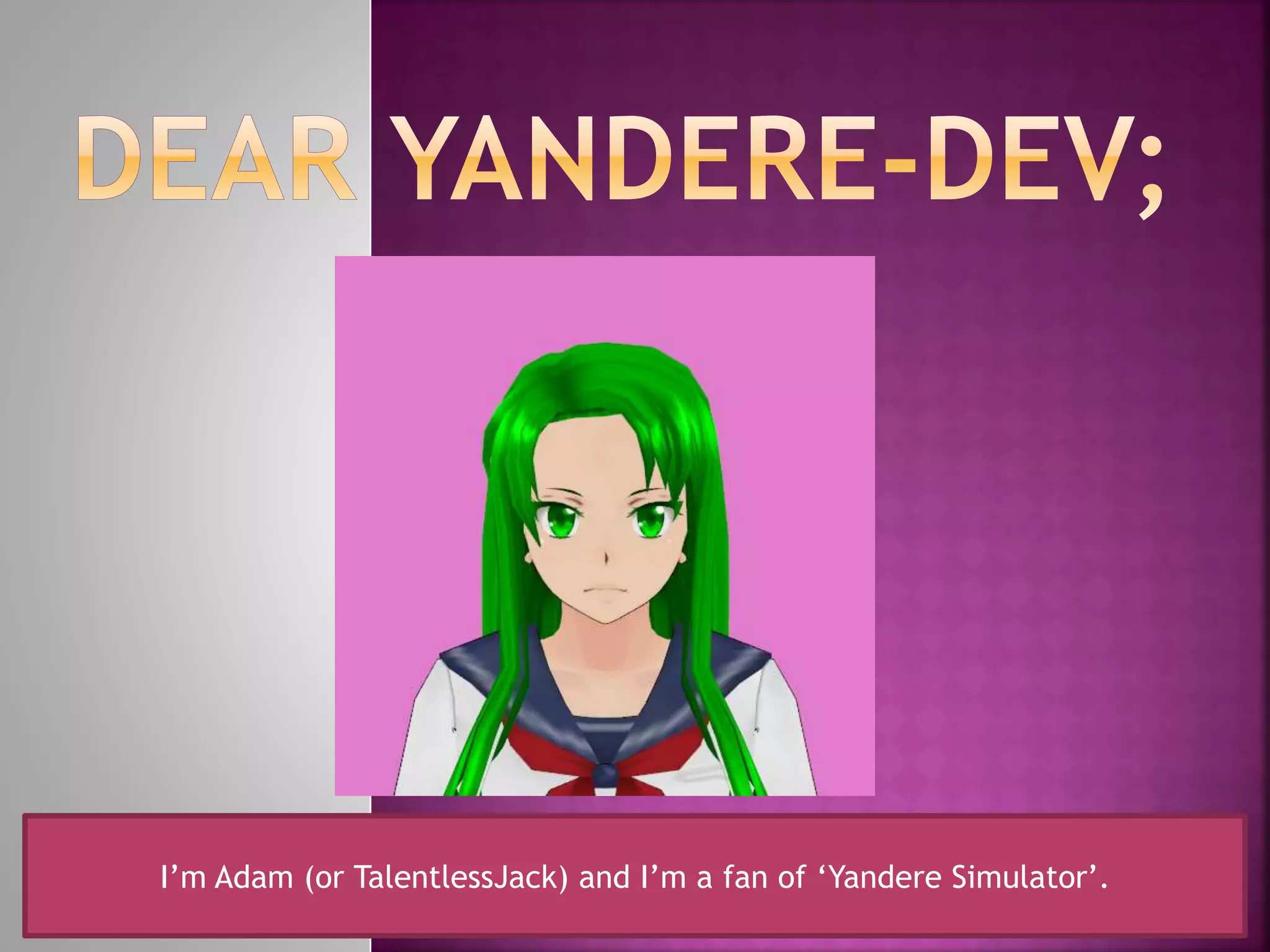 DEAR YANDERE-DEV;

I’m Adam (or TalentlessJack) and I’m a fan of ‘Yandere Simulator’.